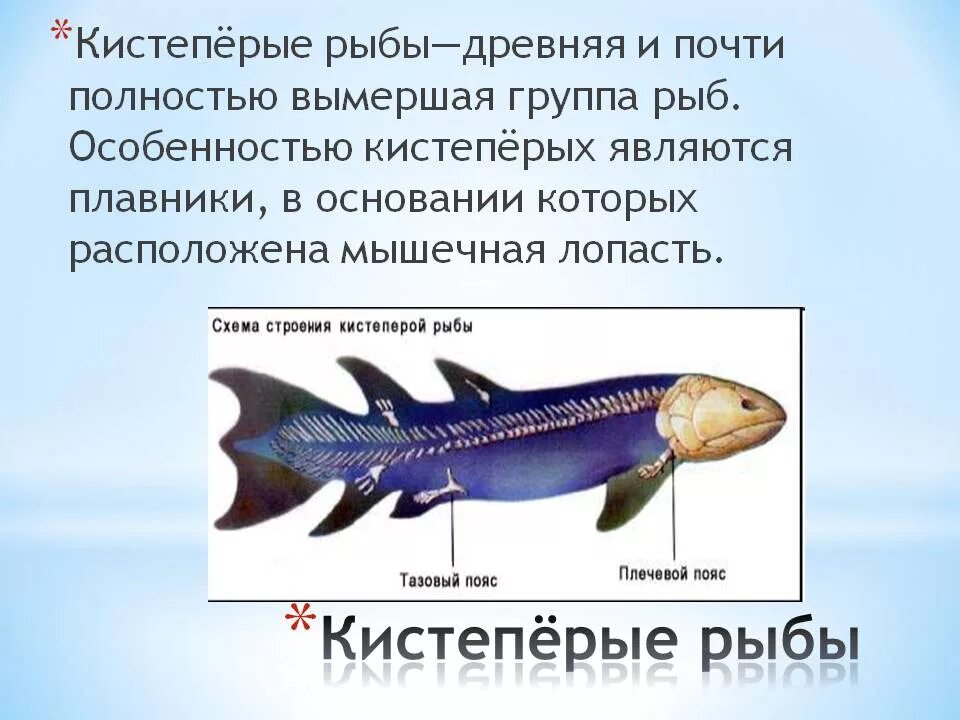 *Кистепёрые рыбы—древняя и почти полностью вымершая группа рыб. Особенностью кистепёрых являются плавники, в основании которых расположена мышечная лопасть.

Схема строения кистеперой рыбы

Тазовый пояс

Плечевой пояс

*Кистепёрые рыбы